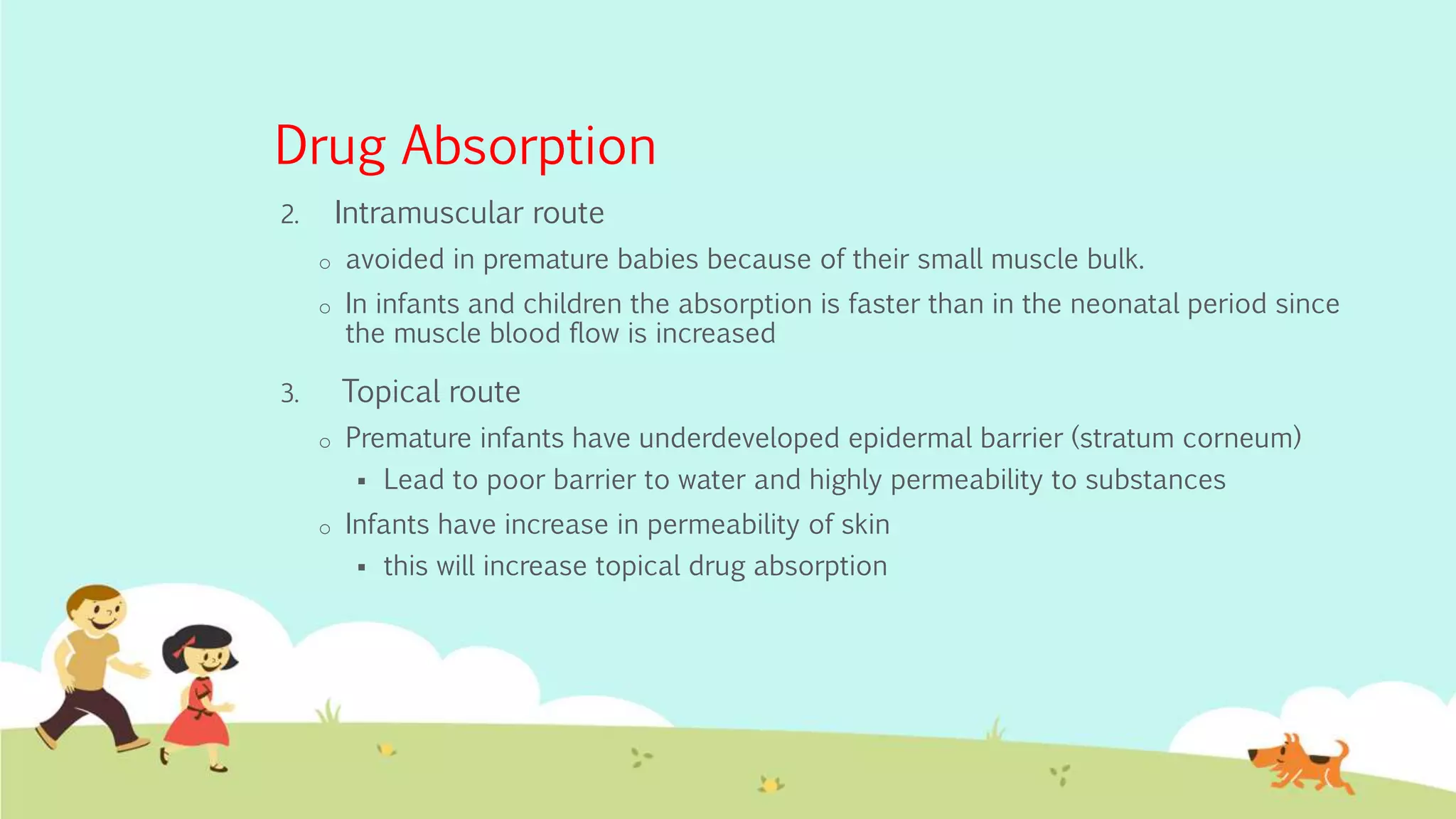 Drug Absorption

2. Intramuscular route

o avoided in premature babies because of their small muscle bulk.

o In infants and children the absorption is faster than in the neonatal period since the muscle blood flow is increased

3. Topical route

o Premature infants have underdeveloped epidermal barrier (stratum corneum)

▪ Lead to poor barrier to water and highly permeability to substances

o Infants have increase in permeability of skin

▪ this will increase topical drug absorption